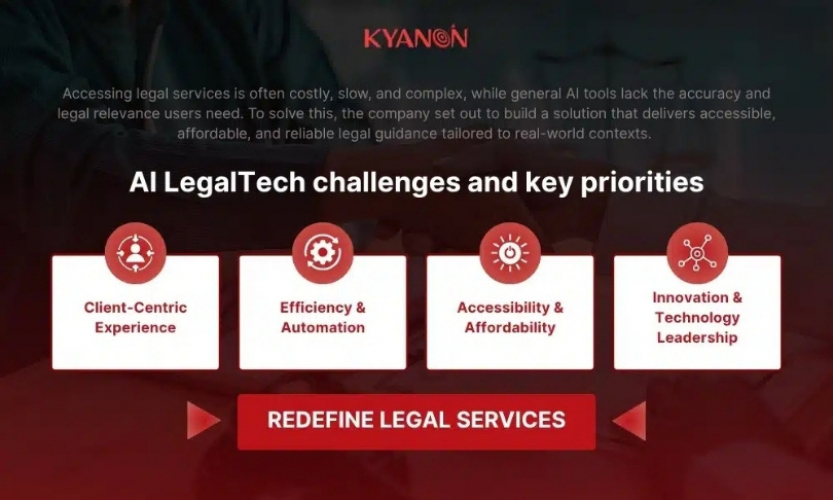 KYANON

Accessing legal services is often costly, slow, and complex, while general AI tools lack the accuracy and legal relevance users need. To solve this, the company set out to build a solution that delivers accessible, affordable, and reliable legal guidance tailored to real-world contexts.

AI LegalTech challenges and key priorities

Client-Centric Experience

Efficiency & Automation

Accessibility & Affordability

Innovation & Technology Leadership

REDEFINE LEGAL SERVICES